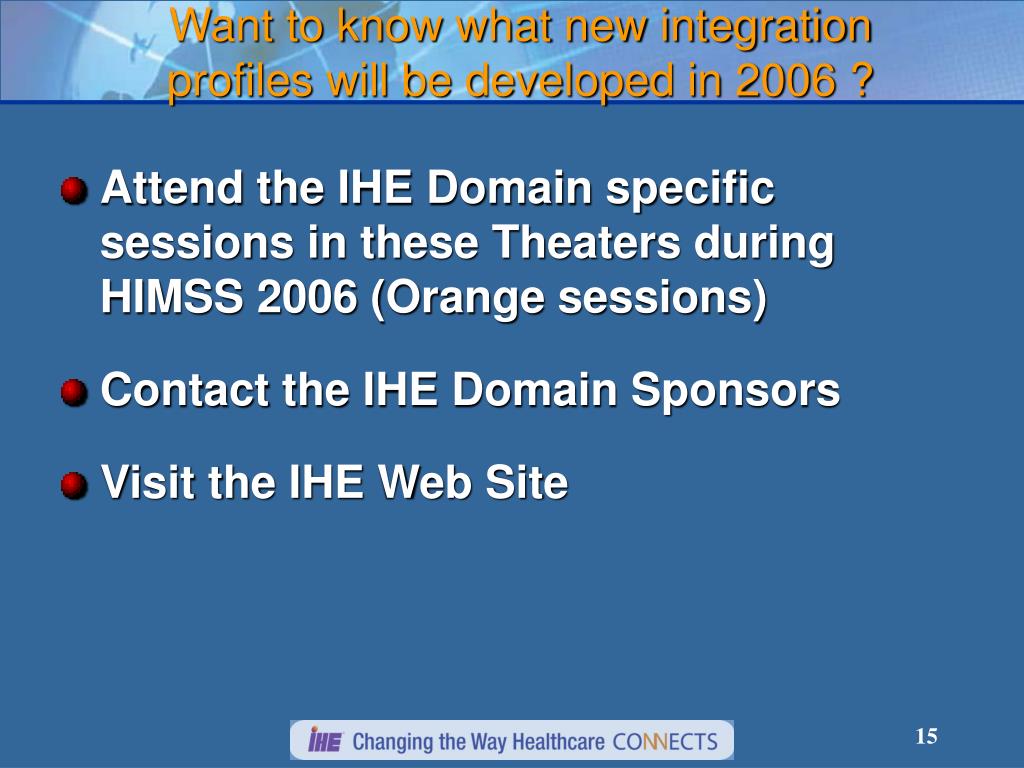 Want to know what new integration profiles will be developed in 2006 ?

Attend the IHE Domain specific sessions in these Theaters during HIMSS 2006 (Orange sessions)

Contact the IHE Domain Sponsors

Visit the IHE Web Site

IHE Changing the Way Healthcare CONNECTS

15